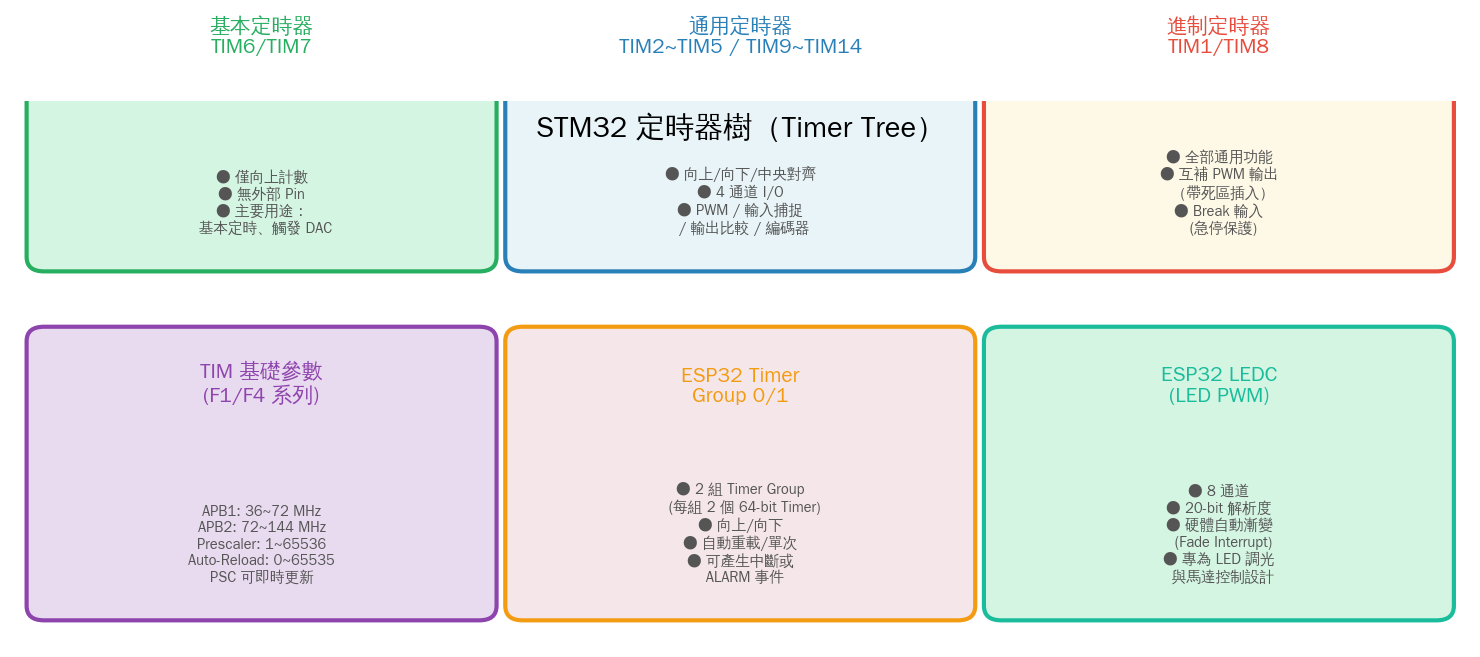 基本定時器
TIM6/TIM7

通用定時器
TIM2~TIM5 / TIM9~TIM14

進制定時器
TIM1/TIM8

STM32 定時器樹（Timer Tree）

● 僅向上計數
● 無外部 Pin
● 主要用途：
基本定時、觸發 DAC

● 向上/向下/中央對齊
● 4 通道 I/O
● PWM / 輸入捕捉
/ 輸出比較 / 編碼器

● 全部通用功能
● 互補 PWM 輸出
（帶死區插入）
● Break 輸入
（急停保護）

TIM 基礎參數
(F1/F4 系列)

APB1: 36~72 MHz
APB2: 72~144 MHz
Prescaler: 1~65536
Auto-Reload: 0~65535
PSC 可即時更新

ESP32 Timer
Group 0/1

● 2 組 Timer Group
(每組 2 個 64-bit Timer)
● 向上/向下
● 自動重載/單次
● 可產生中斷或
ALARM 事件

ESP32 LEDC
(LED PWM)

● 8 通道
● 20-bit 解析度
● 硬體自動漸變
(Fade Interrupt)
● 專為 LED 調光
與馬達控制設計